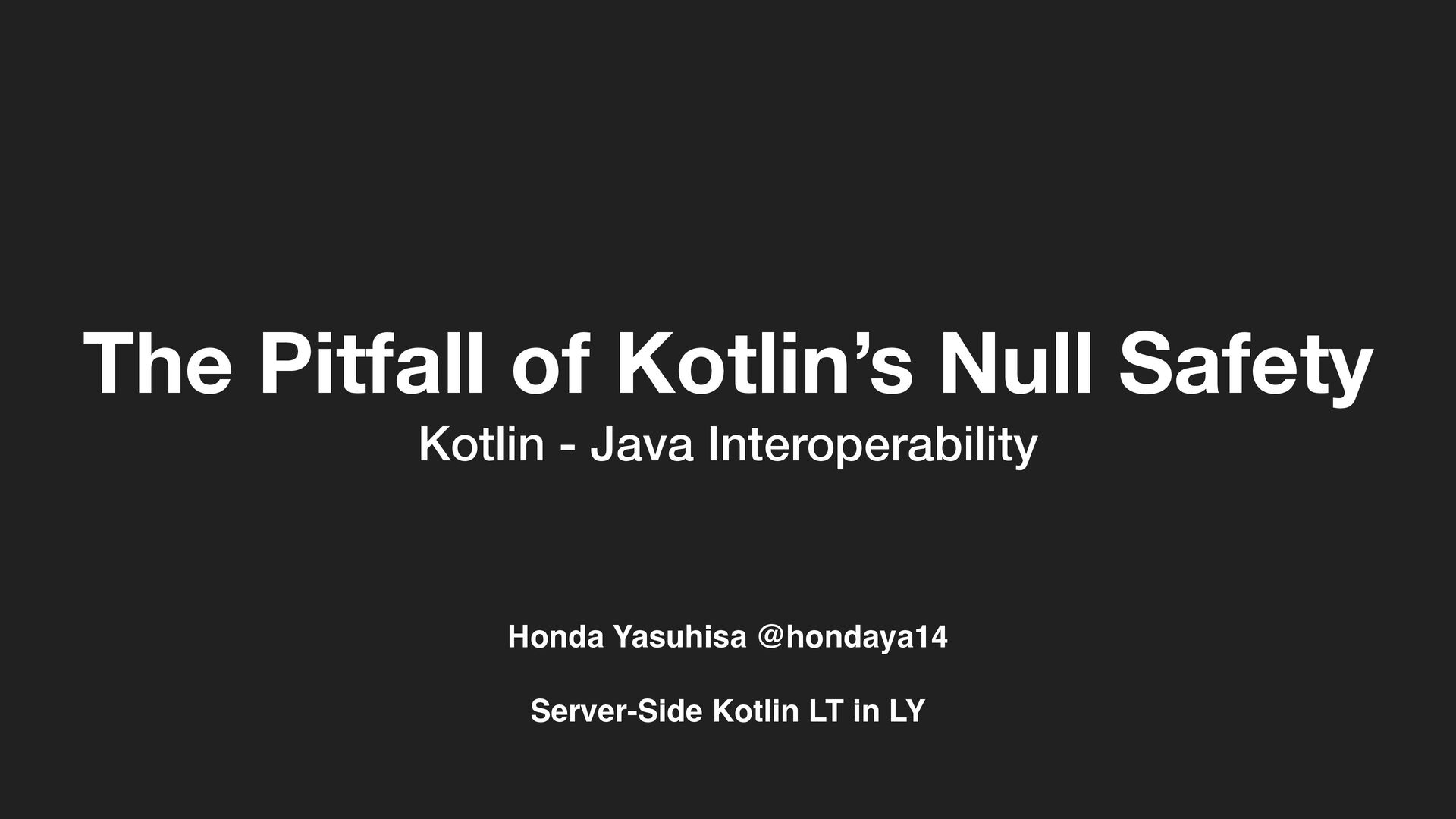 The Pitfall of Kotlin’s Null Safety

Kotlin - Java Interoperability

Honda Yasuhisa @hondaya14

Server-Side Kotlin LT in LY